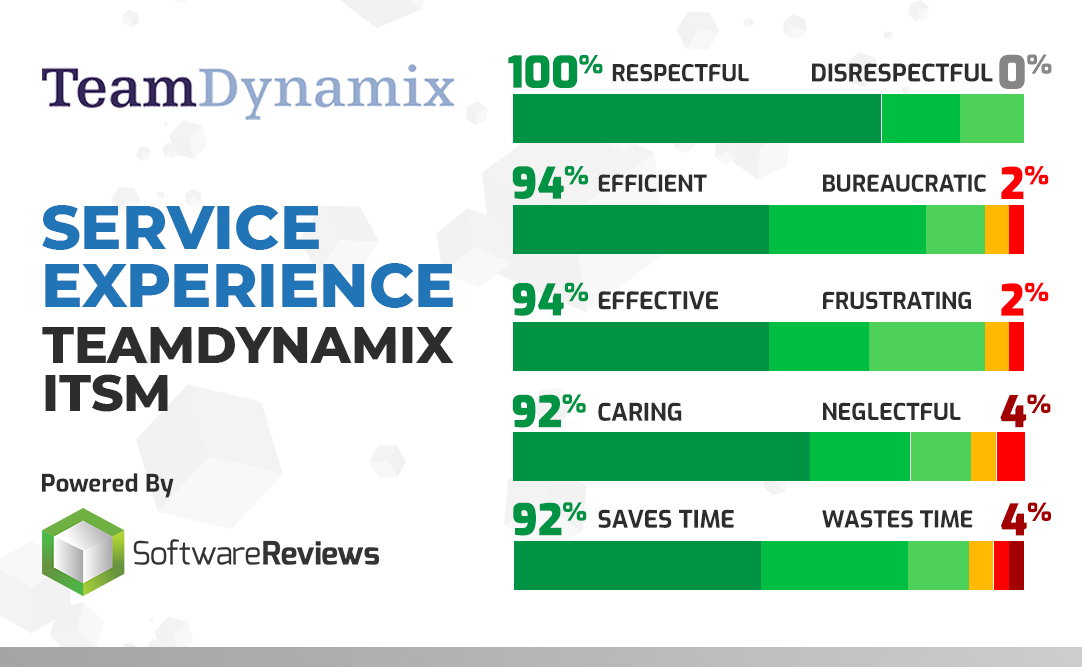 TeamDynamix

SERVICE EXPERIENCE
TEAMDYNAMIX ITSM

Powered By

SoftwareReviews

100% RESPECTFUL DISRESPECTFUL 0%

94% EFFICIENT BUREAUCRATIC 2%

94% EFFECTIVE FRUSTRATING 2%

92% CARING NEGLECTFUL 4%

92% SAVES TIME WASTES TIME 4%